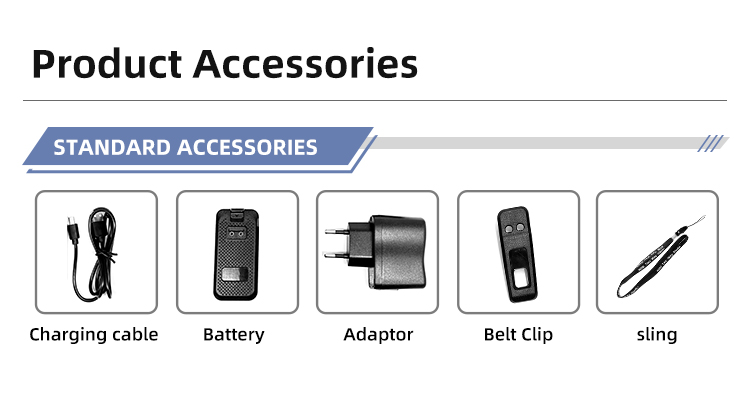 Product Accessories

STANDARD ACCESSORIES

Charging cable

Battery

Adaptor

Belt Clip

sling